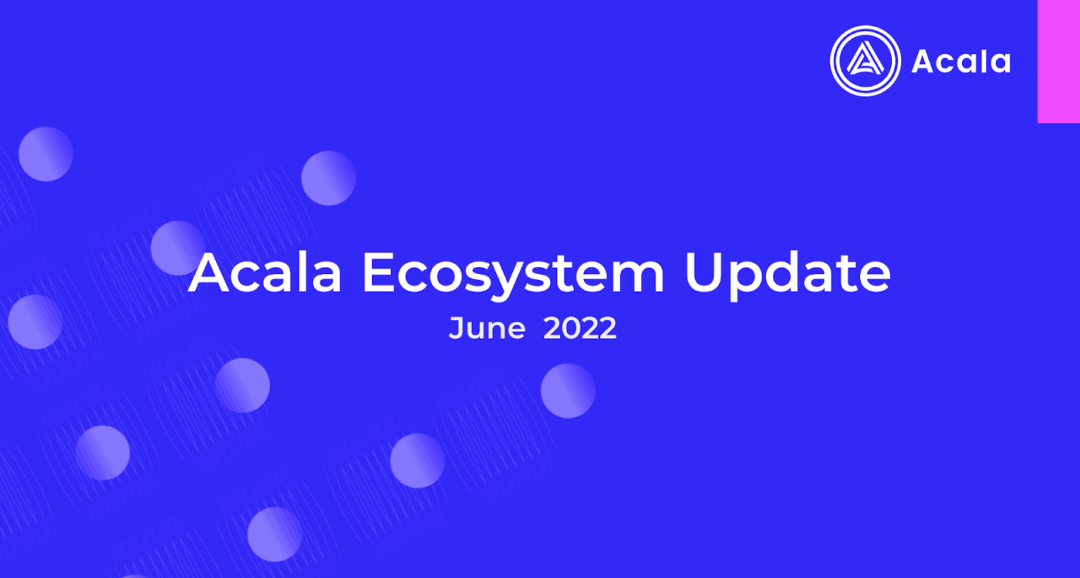 Acala

Acala Ecosystem Update

June 2022